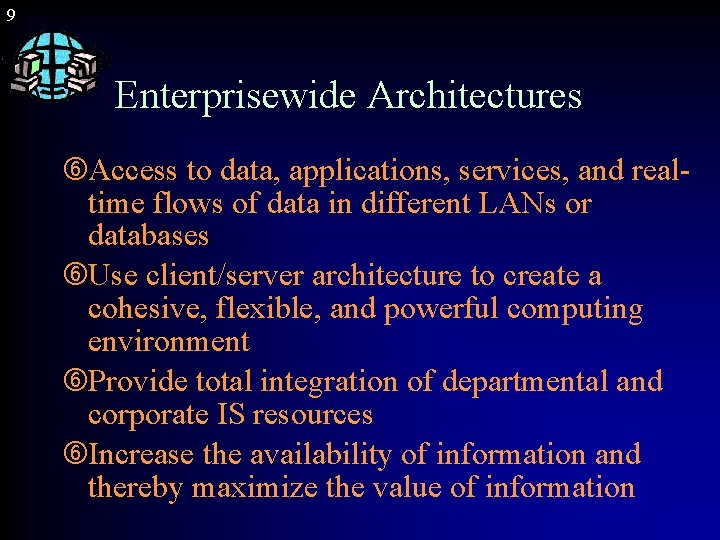 9

Enterprisewide Architectures

⑥Access to data, applications, services, and real-time flows of data in different LANs or databases

⑥Use client/server architecture to create a cohesive, flexible, and powerful computing environment

⑥Provide total integration of departmental and corporate IS resources

⑥Increase the availability of information and thereby maximize the value of information